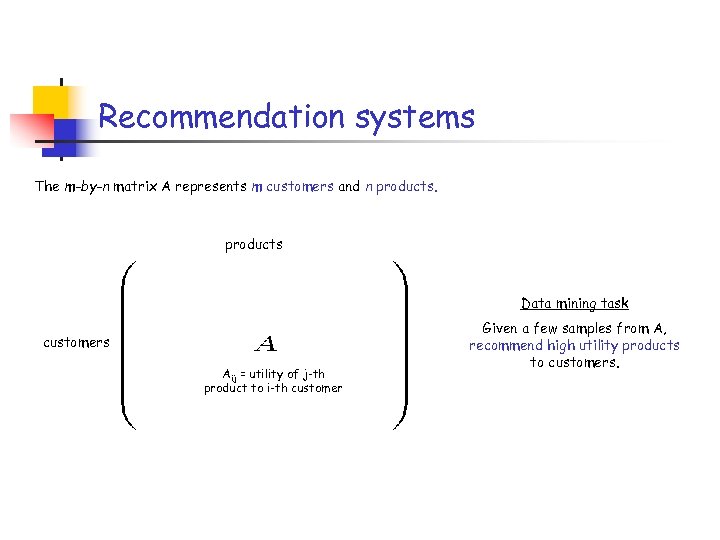 Recommendation systems

The m-by-n matrix A represents m customers and n products.

products

customers

$A$

$A_{ij}$ = utility of j-th product to i-th customer

Data mining task

Given a few samples from A, recommend high utility products to customers.